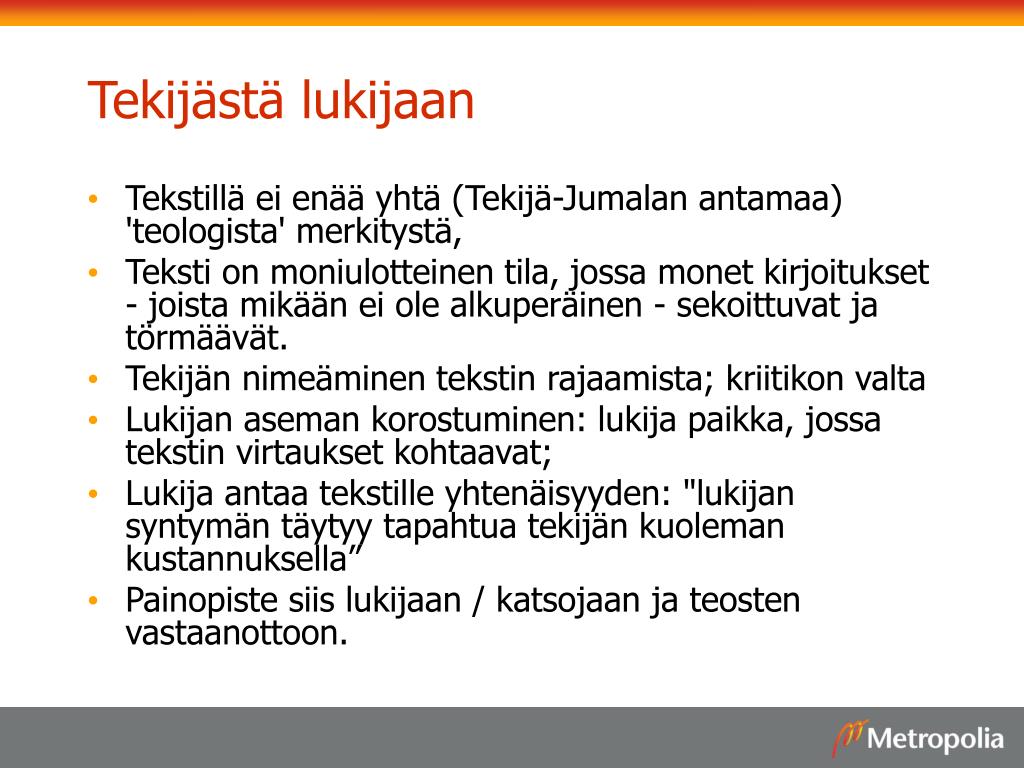 Tekijästä lukijaan

• Tekstillä ei enää yhtä (Tekijä-Jumalan antamaa) 'teologista' merkitystä,
• Teksti on moniulotteinen tila, jossa monet kirjoitukset - joista mikään ei ole alkuperäinen - sekoittuvat ja törmäävät.
• Tekijän nimeäminen tekstin rajaamista; kriitikon valta
• Lukijan aseman korostuminen: lukija paikka, jossa tekstin virtaukset kohtaavat;
• Lukija antaa tekstille yhtenäisyyden: "lukijan syntymän täytyy tapahtua tekijän kuoleman kustannuksella”
• Painopiste siis lukijaan / katsojaan ja teosten vastaanottoon.

Metropolia